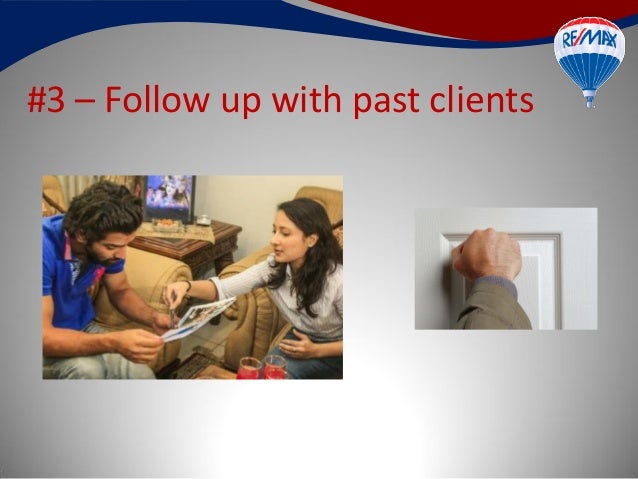 RE/MAX

#3 – Follow up with past clients